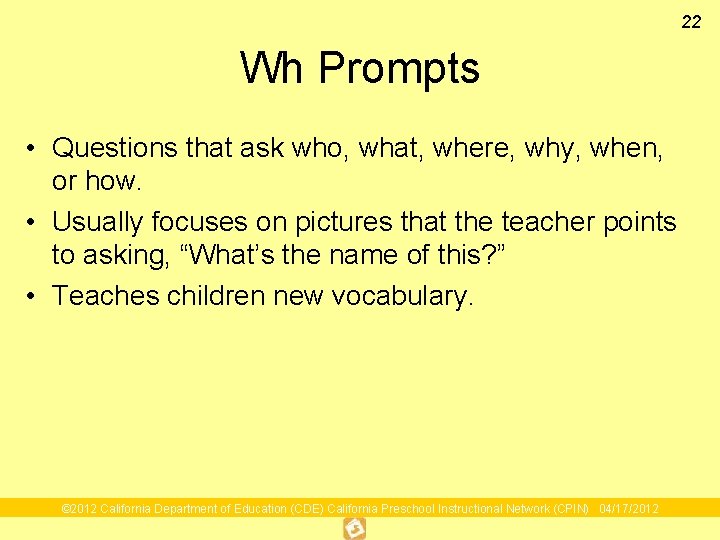 22

Wh Prompts

• Questions that ask who, what, where, why, when, or how.
• Usually focuses on pictures that the teacher points to asking, “What’s the name of this?”
• Teaches children new vocabulary.

©2012 California Department of Education (CDE) California Preschool Instructional Network (CPIN) 04/17/2012